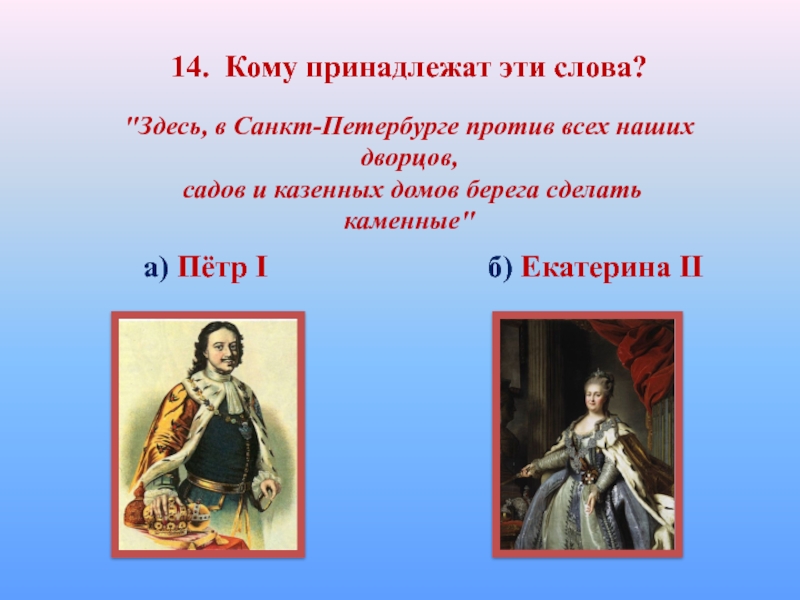 14. Кому принадлежат эти слова?

"Здесь, в Санкт-Петербурге против всех наших дворцов, садов и казенных домов берега сделать каменные"

а) Пётр I

б) Екатерина II